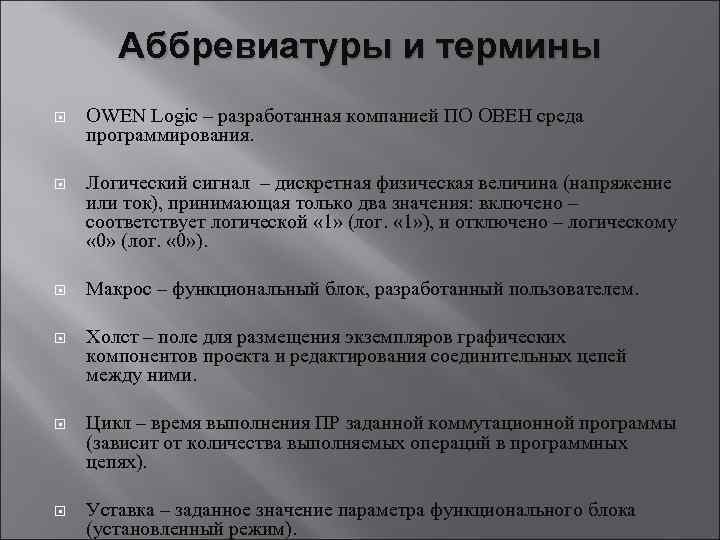 Аббревиатуры и термины

OWEN Logic – разработанная компанией ПО ОВЕН среда программирования.

Логический сигнал – дискретная физическая величина (напряжение или ток), принимающая только два значения: включено – соответствует логической «1» (лог. «1»), и отключено – логическому «0» (лог. «0»).

Макрос – функциональный блок, разработанный пользователем.

Холст – поле для размещения экземпляров графических компонентов проекта и редактирования соединительных цепей между ними.

Цикл – время выполнения ПР заданной коммутационной программы (зависит от количества выполняемых операций в программных цепях).

Уставка – заданное значение параметра функционального блока (установленный режим).